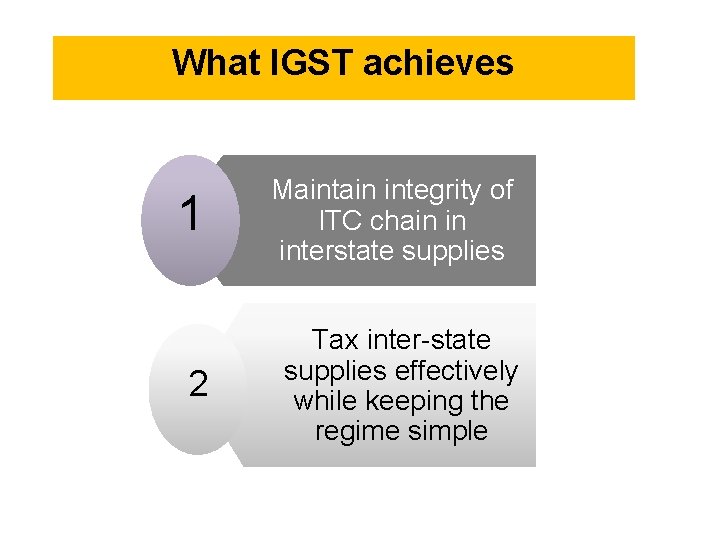 What IGST achieves

1

Maintain integrity of ITC chain in interstate supplies

2

Tax inter-state supplies effectively while keeping the regime simple